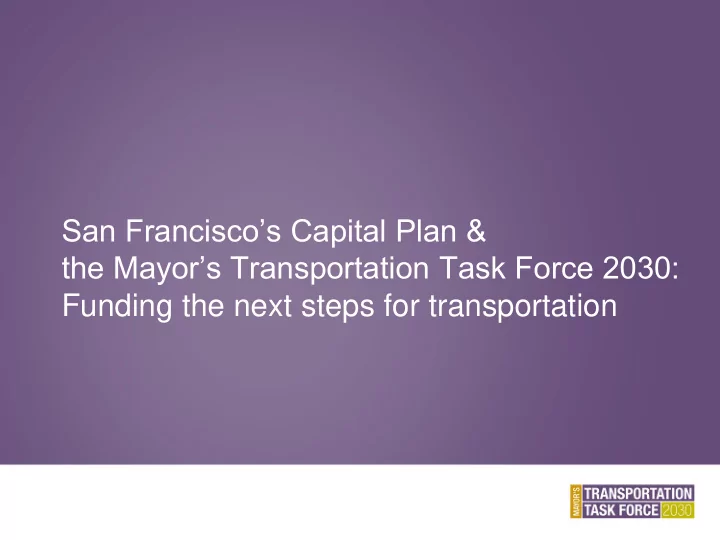 San Francisco's Capital Plan &
the Mayor's Transportation Task Force 2030:
Funding the next steps for transportation

MAYOR'S TRANSPORTATION TASK FORCE 2030